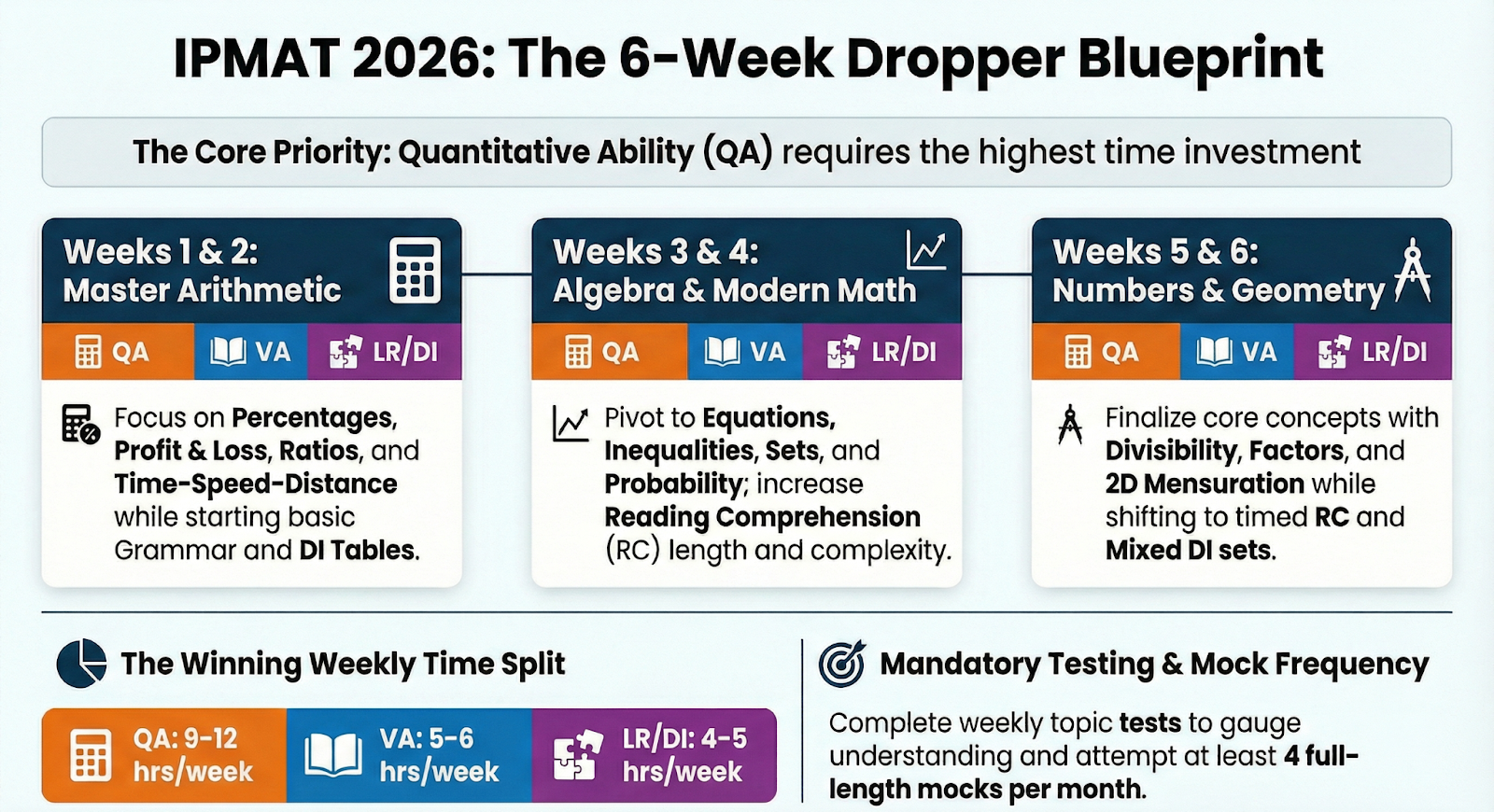 IPMAT 2026: The 6-Week Dropper Blueprint

The Core Priority: Quantitative Ability (QA) requires the highest time investment

Weeks 1 & 2: Master Arithmetic

QA VA LR/DI

Focus on Percentages, Profit & Loss, Ratios, and Time-Speed-Distance while starting basic Grammar and DI Tables.

Weeks 3 & 4: Algebra & Modern Math

QA VA LR/DI

Pivot to Equations, Inequalities, Sets, and Probability; increase Reading Comprehension (RC) length and complexity.

Weeks 5 & 6: Numbers & Geometry

QA VA LR/DI

Finalize core concepts with Divisibility, Factors, and 2D Mensuration while shifting to timed RC and Mixed DI sets.

The Winning Weekly Time Split

QA: 9-12 hrs/week

VA: 5-6 hrs/week

LR/DI: 4-5 hrs/week

Mandatory Testing & Mock Frequency

Complete weekly topic tests to gauge understanding and attempt at least 4 full-length mocks per month.